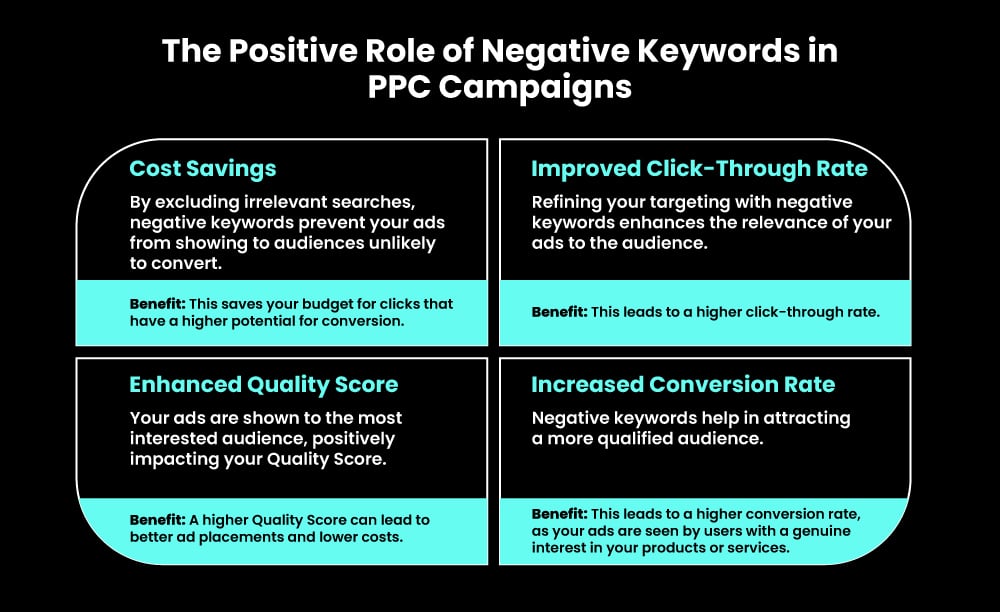 The Positive Role of Negative Keywords in PPC Campaigns

Cost Savings

By excluding irrelevant searches, negative keywords prevent your ads from showing to audiences unlikely to convert.

Benefit: This saves your budget for clicks that have a higher potential for conversion.

Improved Click-Through Rate

Refining your targeting with negative keywords enhances the relevance of your ads to the audience.

Benefit: This leads to a higher click-through rate.

Enhanced Quality Score

Your ads are shown to the most interested audience, positively impacting your Quality Score.

Benefit: A higher Quality Score can lead to better ad placements and lower costs.

Increased Conversion Rate

Negative keywords help in attracting a more qualified audience.

Benefit: This leads to a higher conversion rate, as your ads are seen by users with a genuine interest in your products or services.